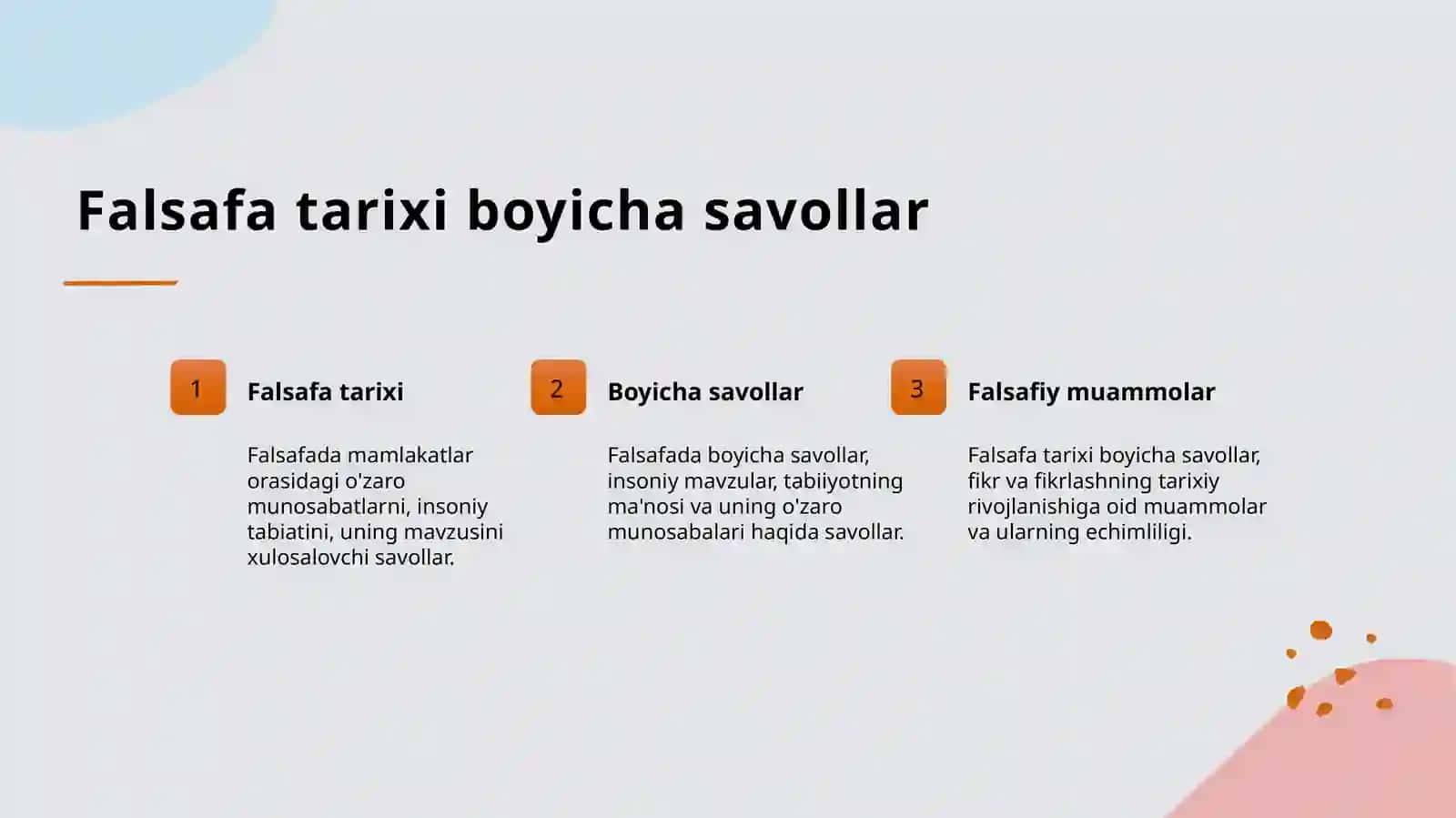 Falsafa tarixi boyicha savollar

1

Falsafa tarixi

Falsafada mamlakatlar orasidagi o'zaro munosabatlarni, insoniy tabiatini, uning mavzusini xulosalovchi savollar.

2

Boyicha savollar

Falsafada boyicha savollar, insoniy mavzular, tabiiyotning ma'nosi va uning o'zaro munosabalari haqida savollar.

3

Falsafiy muammolar

Falsafa tarixi boyicha savollar, fikr va fikrlashning tarixiy rivojlanishiga oid muammolar va ularning echimliligi.